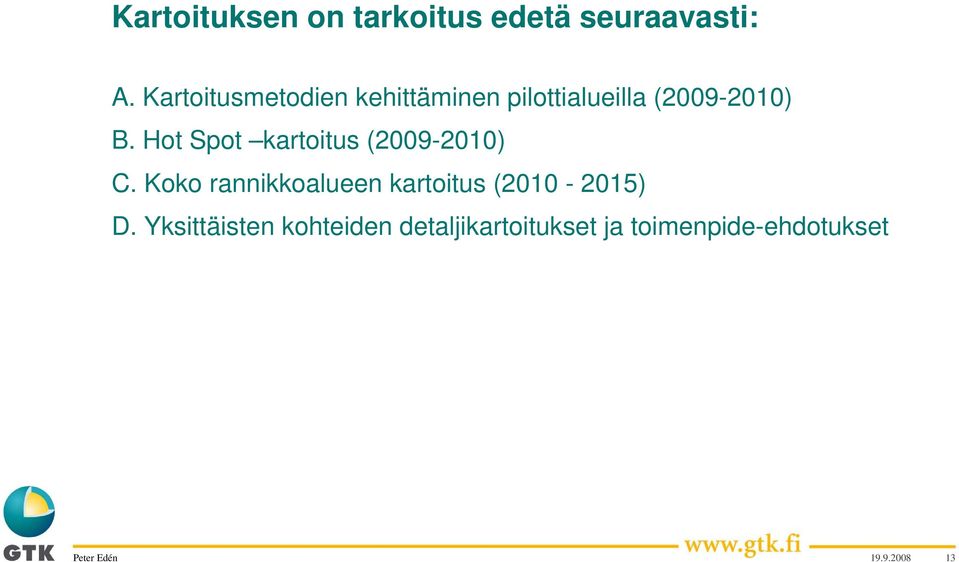 Kartoituksen on tarkoitus edetä seuraavasti:

A. Kartoitusmetodien kehittäminen pilottialueilla (2009-2010)

B. Hot Spot –kartoitus (2009-2010)

C. Koko rannikkoalueen kartoitus (2010 - 2015)

D. Yksittäisten kohteiden detaljikartoitukset ja toimenpide-ehdotukset

GTK

Peter Edén

www.gtk.fi

19.9.2008

13